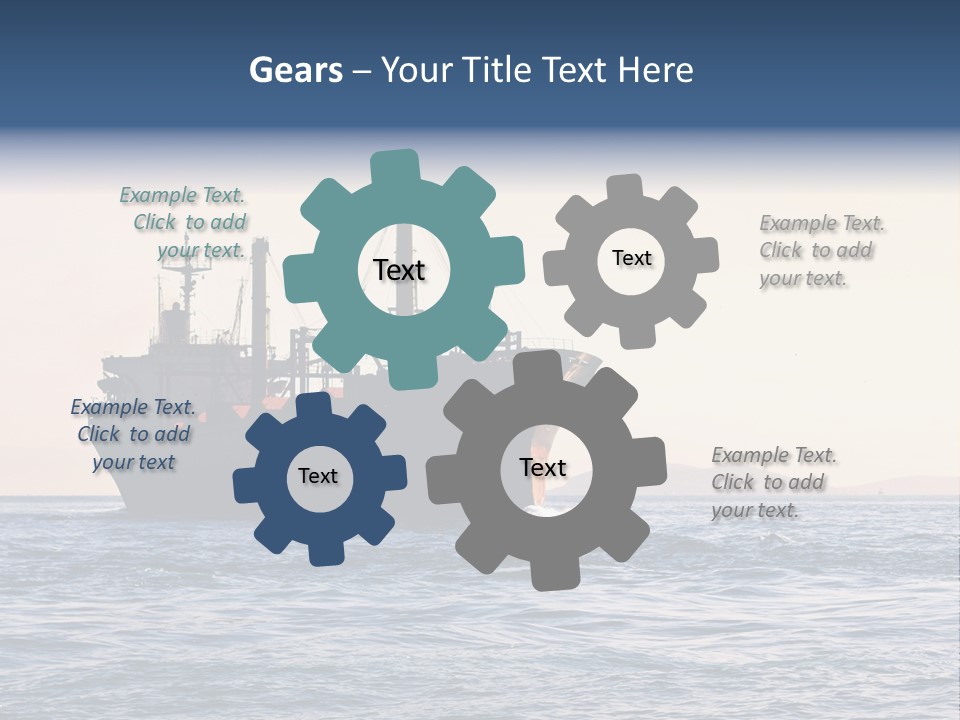 Gears – Your Title Text Here

Example Text. Click to add your text.

Text

Text

Example Text. Click to add your text.

Example Text. Click to add your text

Text

Text

Example Text. Click to add your text.